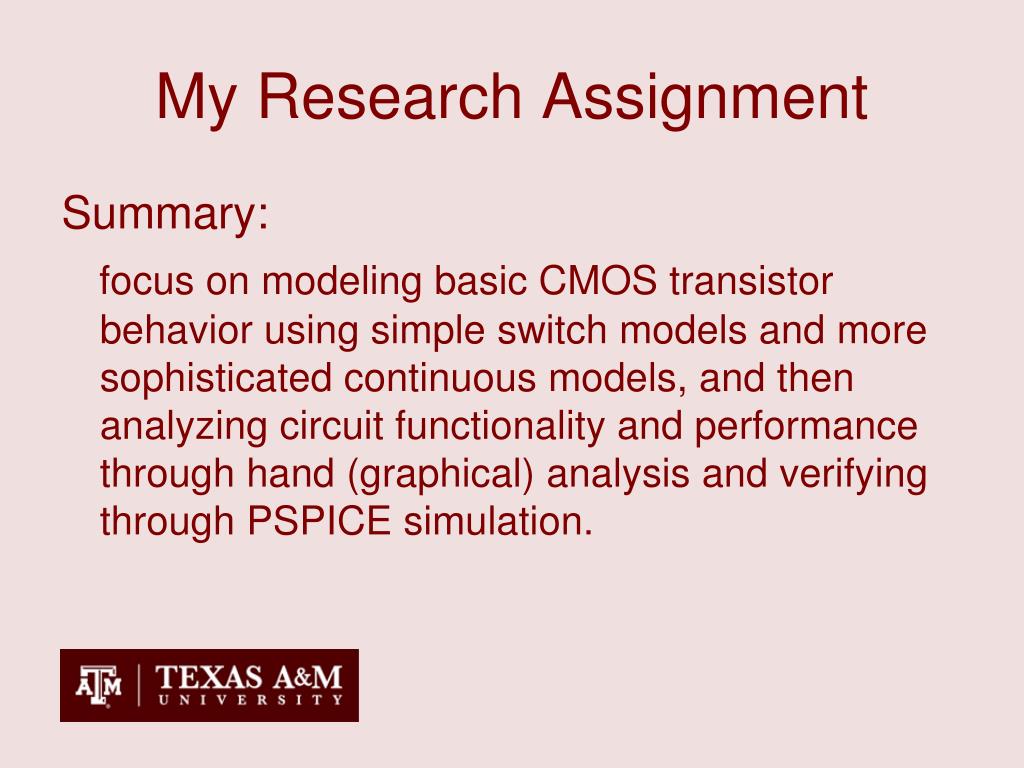 My Research Assignment

Summary:

focus on modeling basic CMOS transistor behavior using simple switch models and more sophisticated continuous models, and then analyzing circuit functionality and performance through hand (graphical) analysis and verifying through PSPICE simulation.

ATM | TEXAS A&M UNIVERSITY